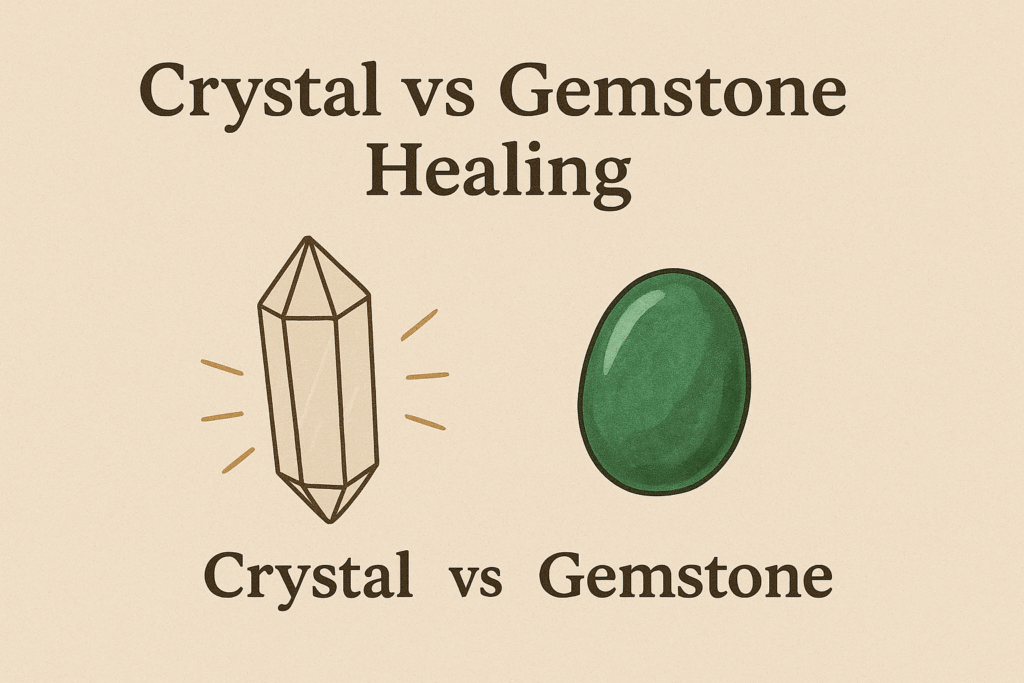 Crystal vs Gemstone Healing

Crystal vs Gemstone